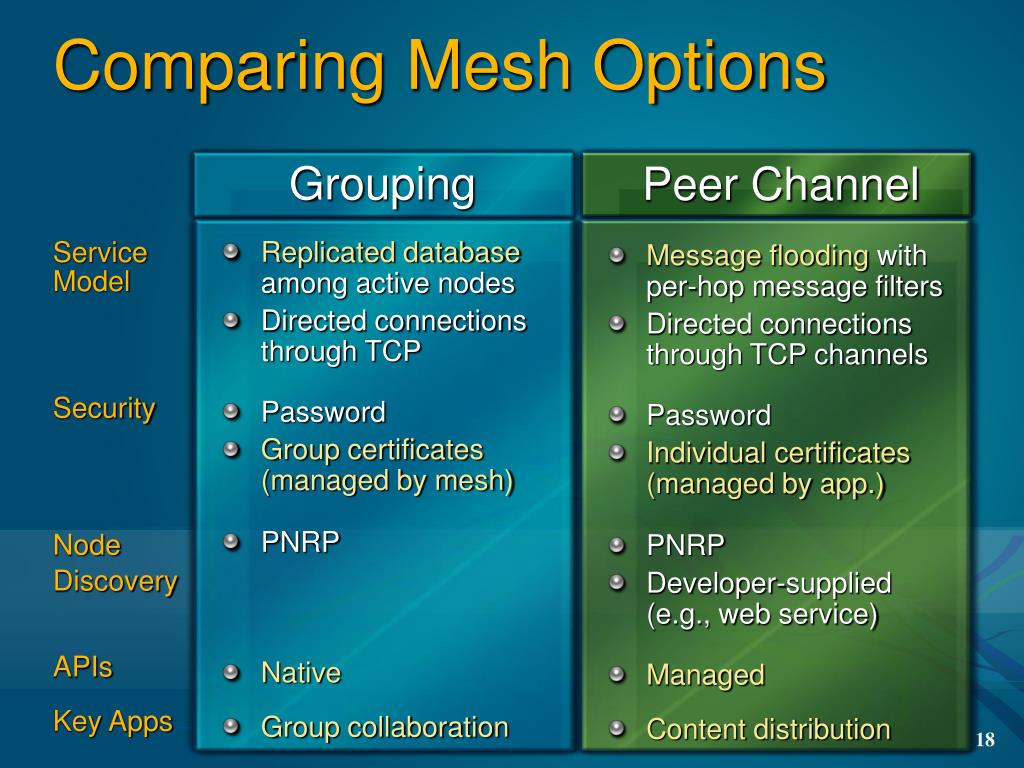 Comparing Mesh Options

| | Grouping | Peer Channel |
|---|---|---|
| Service Model | Replicated database among active nodes<br>Directed connections through TCP | Message flooding with per-hop message filters<br>Directed connections through TCP channels |
| Security | Password<br>Group certificates (managed by mesh) | Password<br>Individual certificates (managed by app.) |
| Node Discovery | PNRP | PNRP<br>Developer-supplied (e.g., web service) |
| APIs | Native | Managed |
| Key Apps | Group collaboration | Content distribution |

18